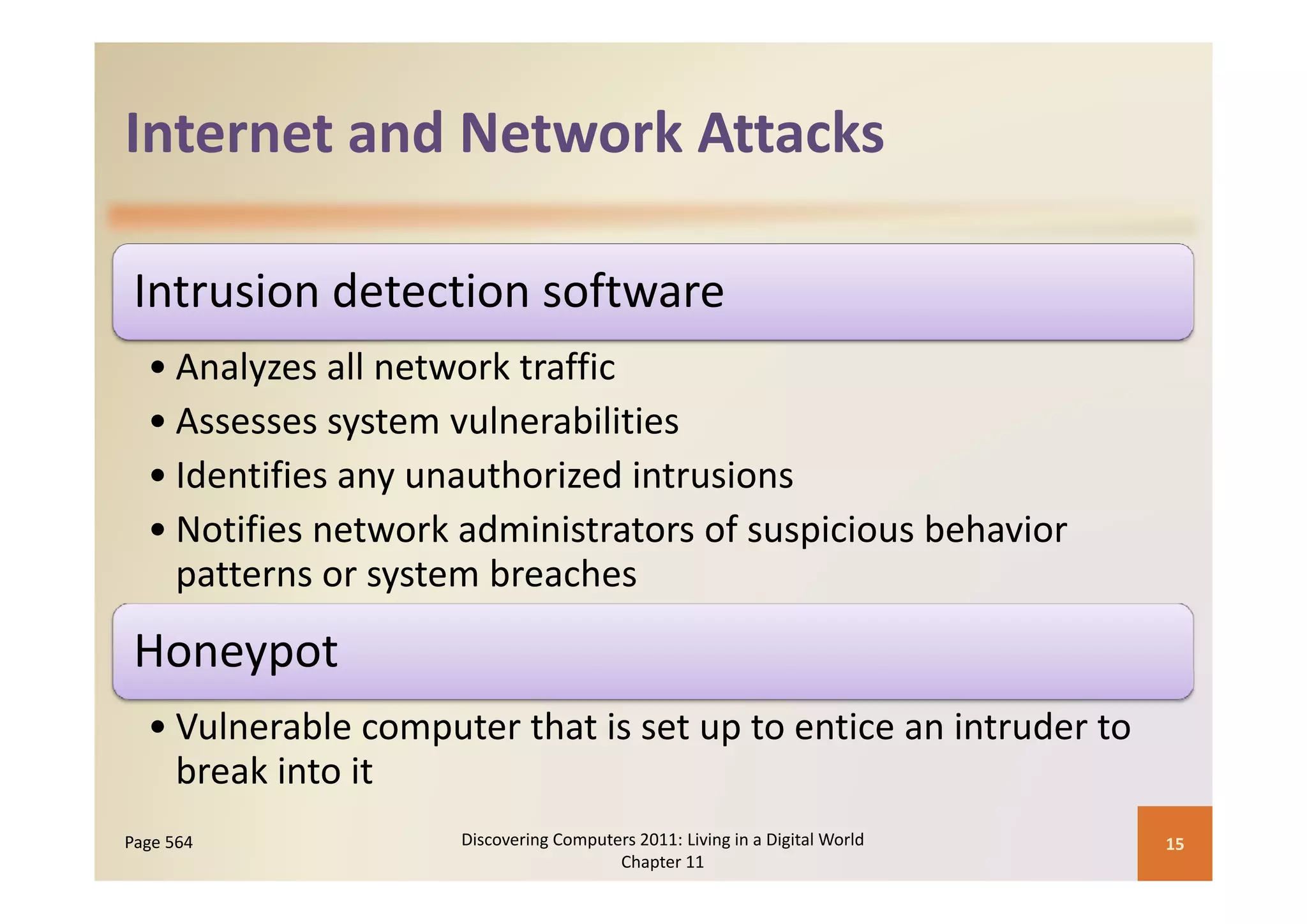 Internet and Network Attacks

Intrusion detection software

• Analyzes all network traffic
• Assesses system vulnerabilities
• Identifies any unauthorized intrusions
• Notifies network administrators of suspicious behavior patterns or system breaches

Honeypot

• Vulnerable computer that is set up to entice an intruder to break into it

Page 564

Discovering Computers 2011: Living in a Digital World
Chapter 11

15